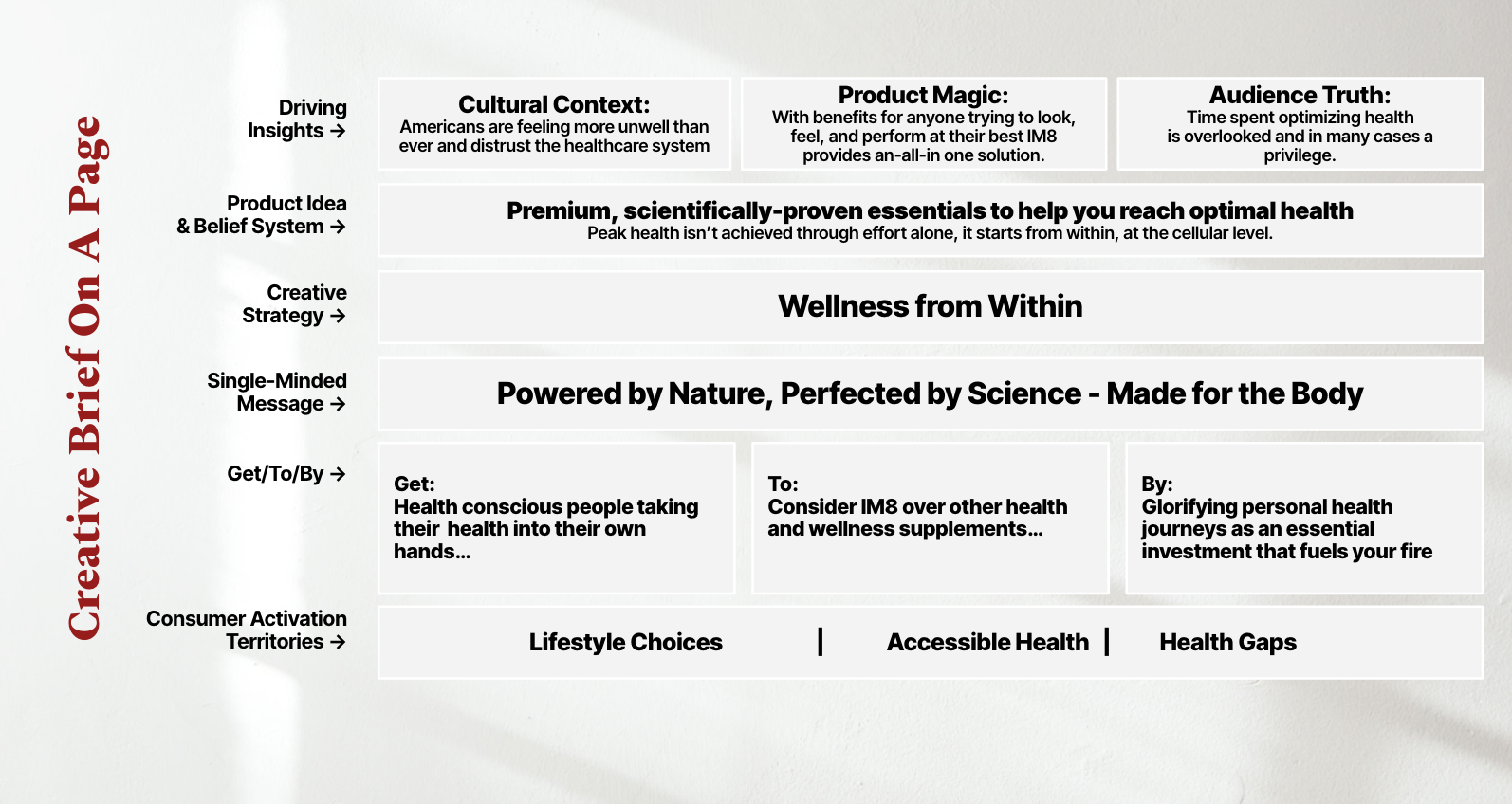 Creative Brief On A Page

Driving Insights →

Cultural Context:
Americans are feeling more unwell than ever and distrust the healthcare system

Product Magic:
With benefits for anyone trying to look, feel, and perform at their best IM8 provides an-all-in one solution.

Audience Truth:
Time spent optimizing health is overlooked and in many cases a privilege.

Product Idea & Belief System →

Premium, scientifically-proven essentials to help you reach optimal health
Peak health isn't achieved through effort alone, it starts from within, at the cellular level.

Creative Strategy →

Wellness from Within

Single-Minded Message →

Powered by Nature, Perfected by Science - Made for the Body

Get/To/By →

Get:
Health conscious people taking their health into their own hands...

To:
Consider IM8 over other health and wellness supplements...

By:
Glorifying personal health journeys as an essential investment that fuels your fire

Consumer Activation Territories →

Lifestyle Choices | Accessible Health | Health Gaps